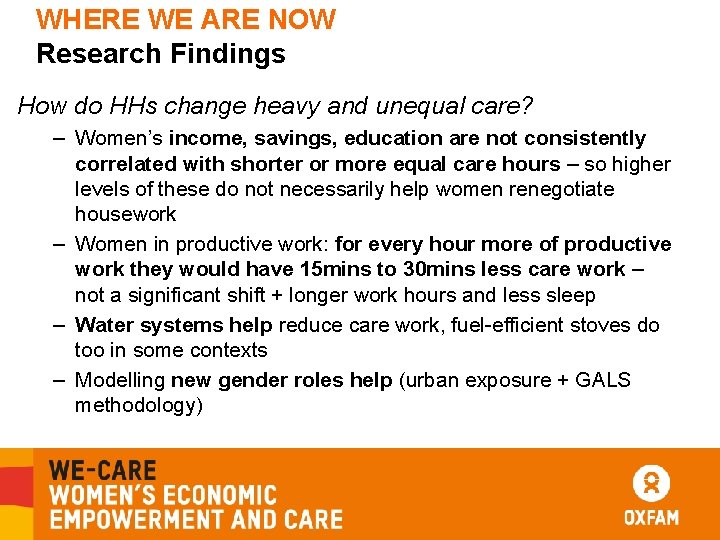 WHERE WE ARE NOW
Research Findings

How do HHs change heavy and unequal care?

– Women's income, savings, education are not consistently correlated with shorter or more equal care hours – so higher levels of these do not necessarily help women renegotiate housework

– Women in productive work: for every hour more of productive work they would have 15mins to 30mins less care work – not a significant shift + longer work hours and less sleep

– Water systems help reduce care work, fuel-efficient stoves do too in some contexts

– Modelling new gender roles help (urban exposure + GALS methodology)

WE-CARE
WOMEN'S ECONOMIC
EMPOWERMENT AND CARE

OXFAM